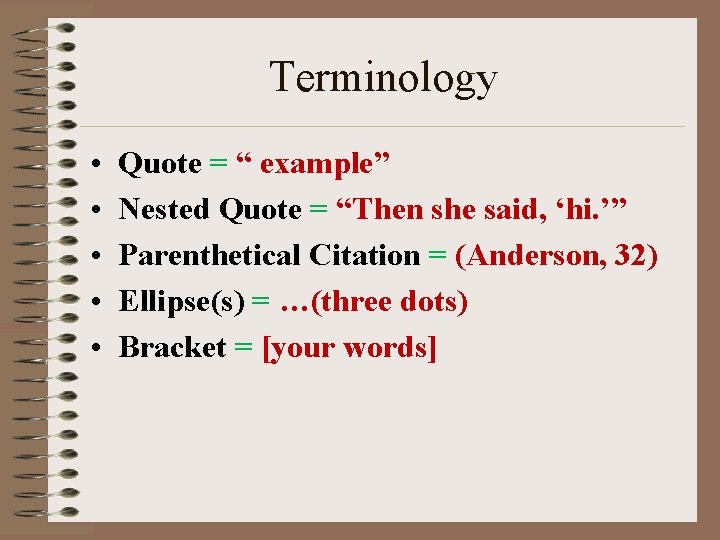 Terminology

• Quote = “ example”
• Nested Quote = “Then she said, ‘hi.’”
• Parenthetical Citation = (Anderson, 32)
• Ellipse(s) = …(three dots)
• Bracket = [your words]